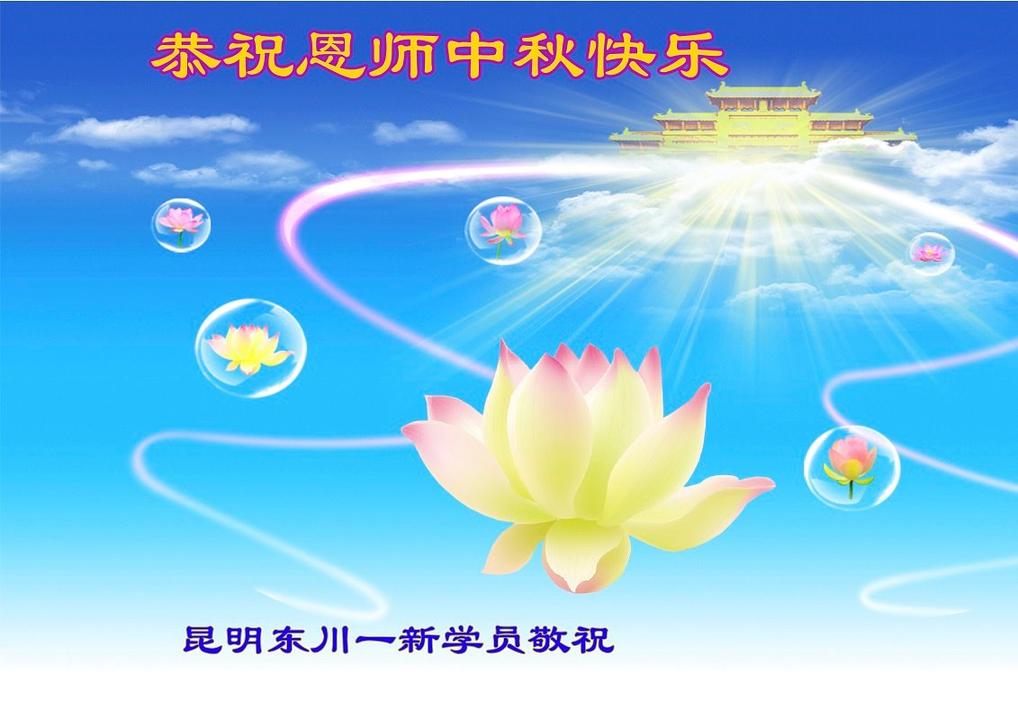 恭祝恩师中秋快乐

昆明东川一新学员敬祝